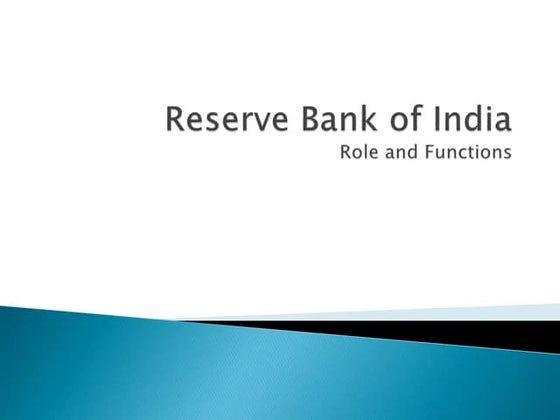 Reserve Bank of India
Role and Functions